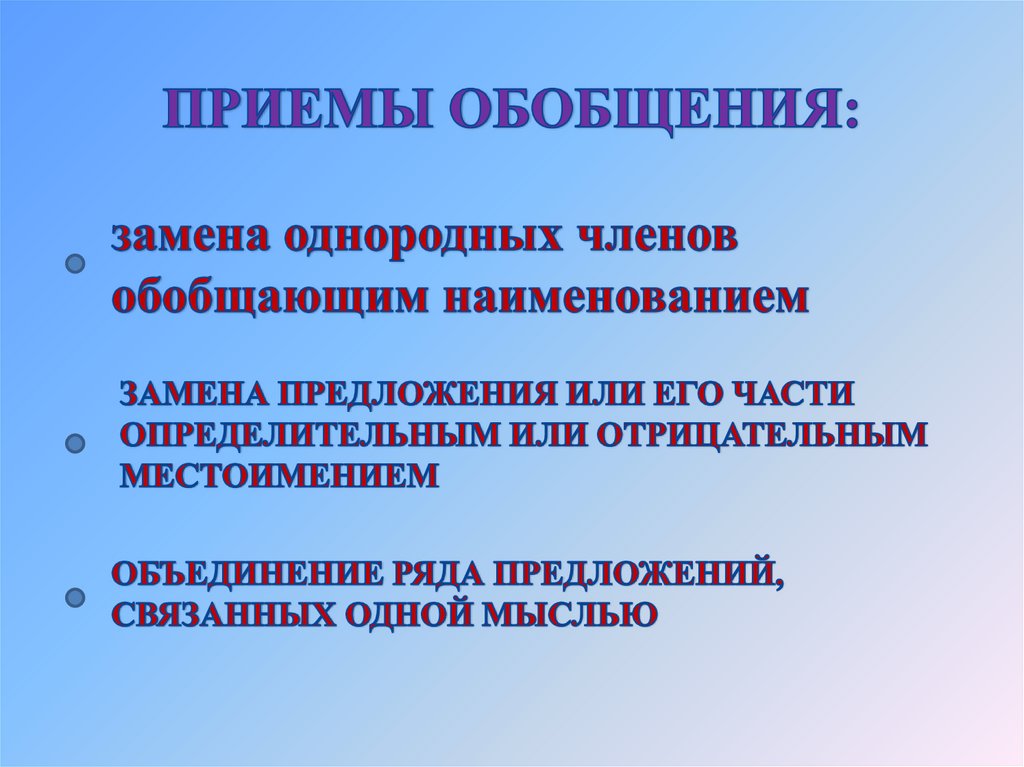 ПРИЕМЫ ОБОБЩЕНИЯ:

замена однородных членов обобщающим наименованием

ЗАМЕНА ПРЕДЛОЖЕНИЯ ИЛИ ЕГО ЧАСТИ ОПРЕДЕЛИТЕЛЬНЫМ ИЛИ ОТРИЦАТЕЛЬНЫМ МЕСТОИМЕНИЕМ

ОБЪЕДИНЕНИЕ РЯДА ПРЕДЛОЖЕНИЙ, СВЯЗАННЫХ ОДНОЙ МЫСЛЬЮ